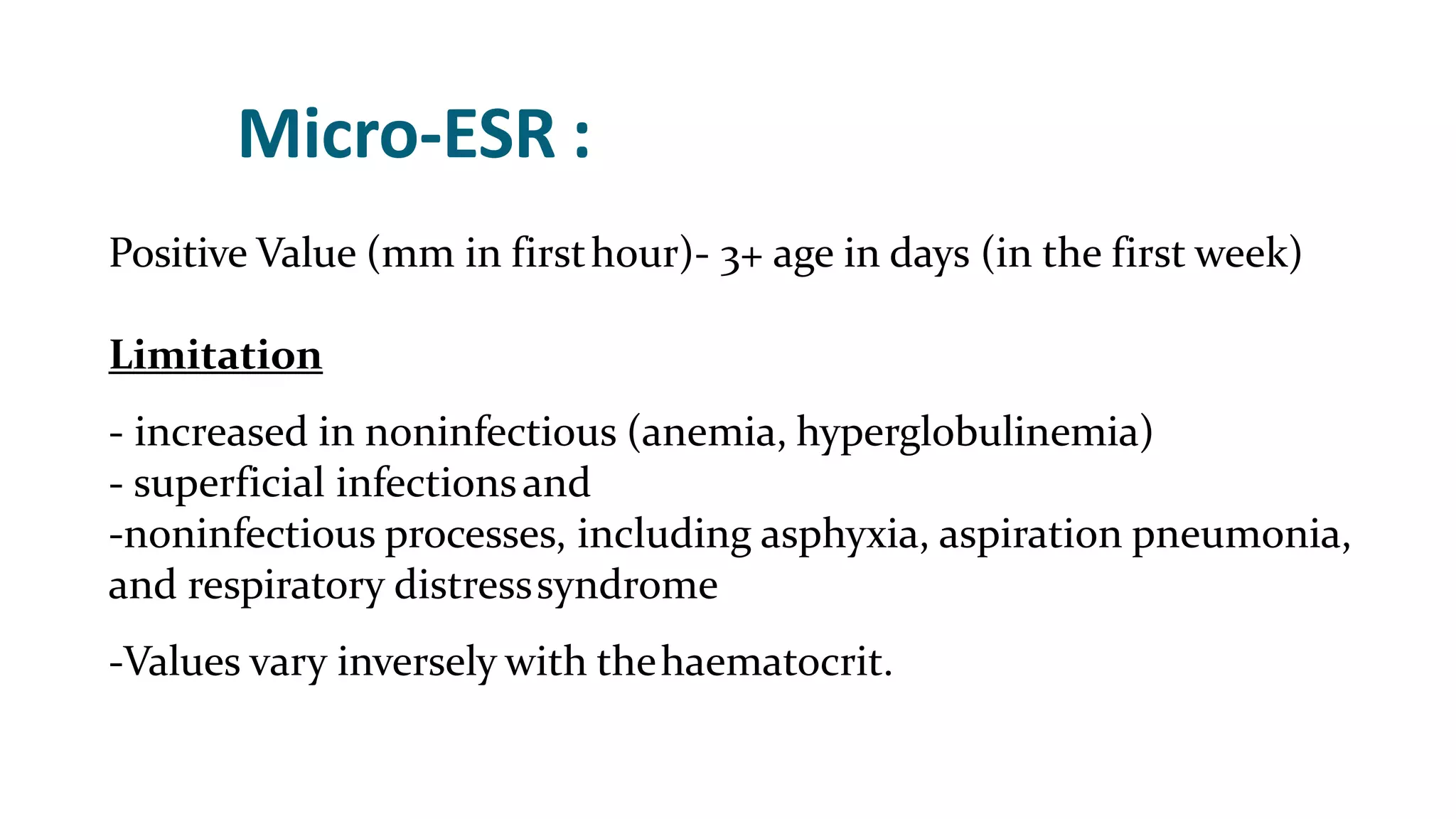 Micro-ESR :

Positive Value (mm in first hour)- 3+ age in days (in the first week)

Limitation

- increased in noninfectious (anemia, hyperglobulinemia)
- superficial infections and
-noninfectious processes, including asphyxia, aspiration pneumonia, and respiratory distress syndrome

-Values vary inversely with the haematocrit.